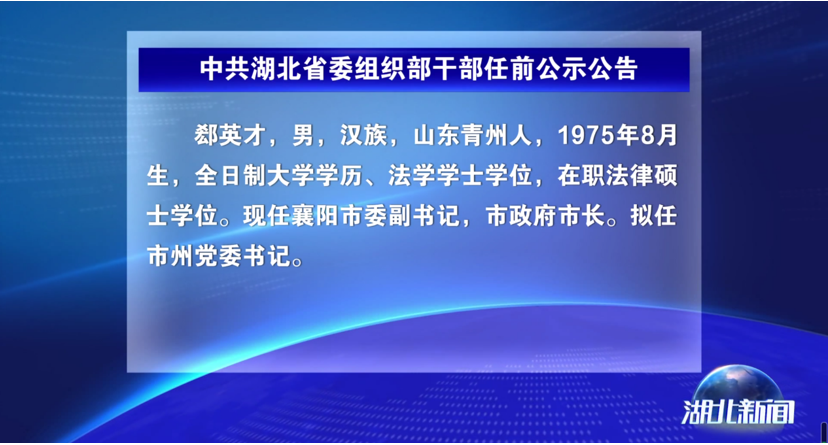 中共湖北省委组织部干部任前公示公告

郄英才，男，汉族，山东青州人，1975年8月生，全日制大学学历、法学学士学位，在职法律硕士学位。现任襄阳市委副书记，市政府市长。拟任市州党委书记。

湖北新闻